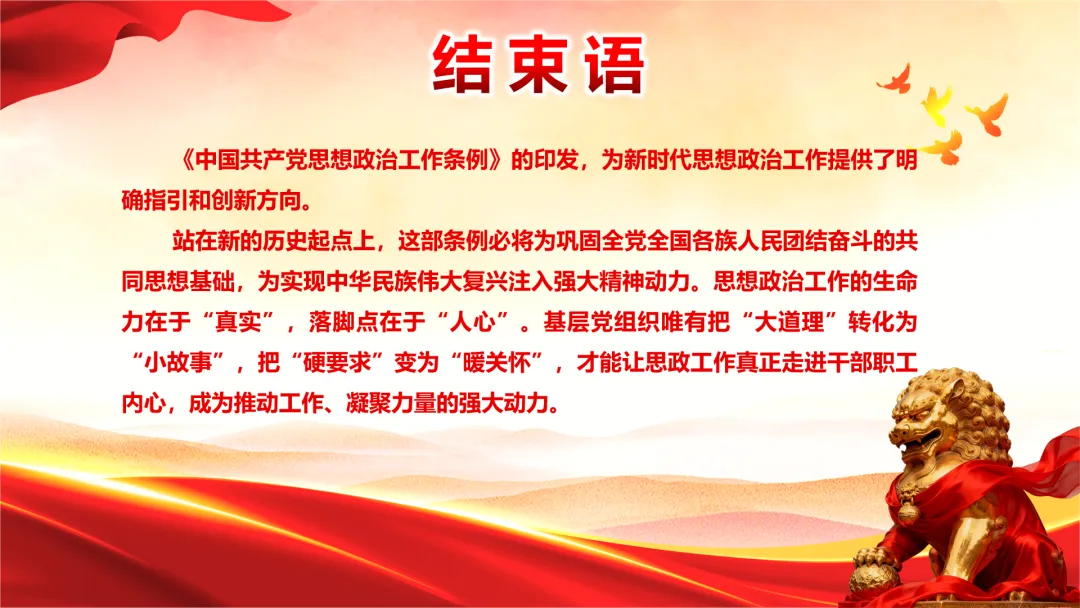 结束语

《中国共产党思想政治工作条例》的印发，为新时代思想政治工作提供了明确指引和创新方向。

站在新的历史起点上，这部条例必将为巩固全党全国各族人民团结奋斗的共同思想基础，为实现中华民族伟大复兴注入强大精神动力。思想政治工作的生命力在于“真实”，落脚点在于“人心”。基层党组织唯有把“大道理”转化为“小故事”，把“硬要求”变为“暖关怀”，才能让思政工作真正走进干部职工内心，成为推动工作、凝聚力量的强大动力。